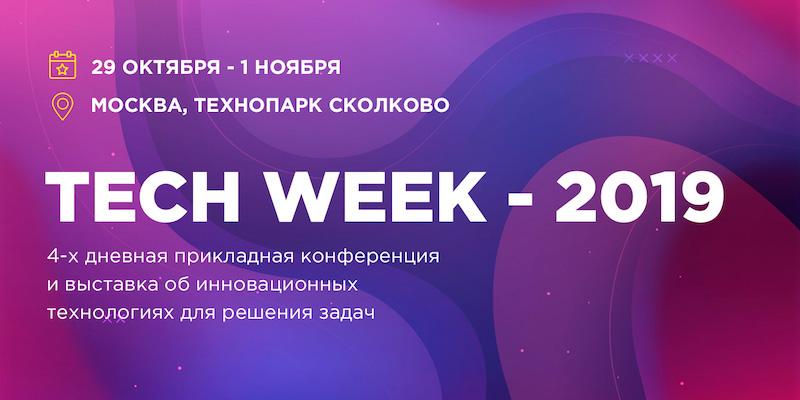 29 ОКТЯБРЯ - 1 НОЯБРЯ

МОСКВА, ТЕХНОПАРК СКОЛКОВО

TECH WEEK - 2019

4-х дневная прикладная конференция и выставка об инновационных технологиях для решения задач